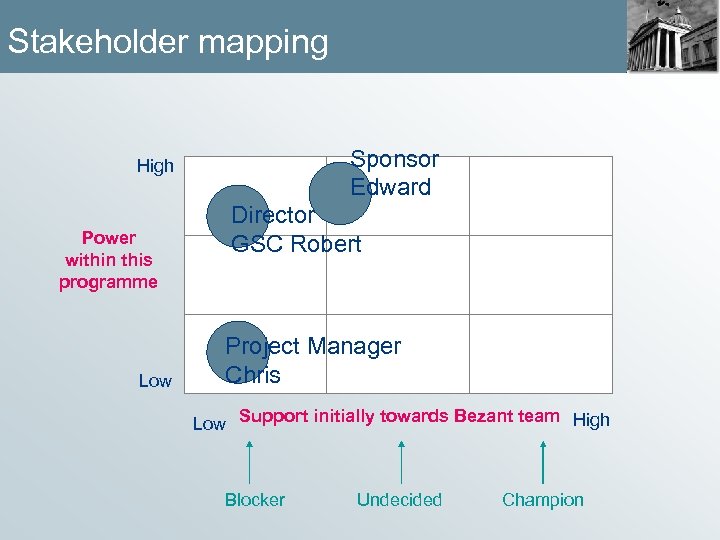 Stakeholder mapping

High

Power within this programme

Low

Sponsor Edward

Director GSC Robert

Project Manager Chris

Low Support initially towards Bezant team High

Blocker

Undecided

Champion